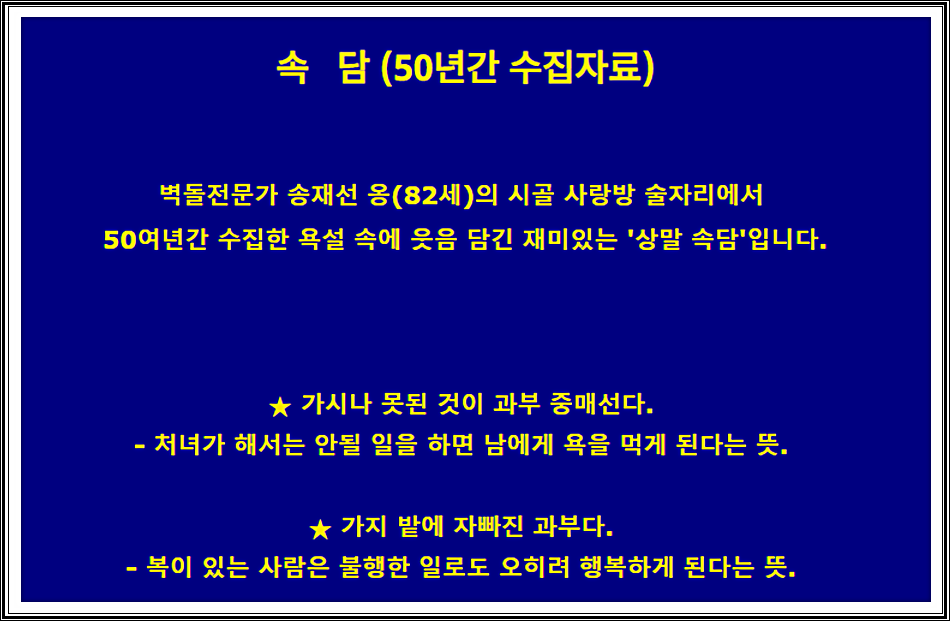 속 담 (50년간 수집자료)

벽돌전문가 송재선 옹(82세)의 시골 사랑방 술자리에서 50여년간 수집한 욕설 속에 웃음 담긴 재미있는 '상말 속담'입니다.

★ 가시나 못된 것이 과부 중매선다.
- 처녀가 해서는 안될 일을 하면 남에게 욕을 먹게 된다는 뜻.

★ 가지 밭에 자빠진 과부다.
- 복이 있는 사람은 불행한 일로도 오히려 행복하게 된다는 뜻.